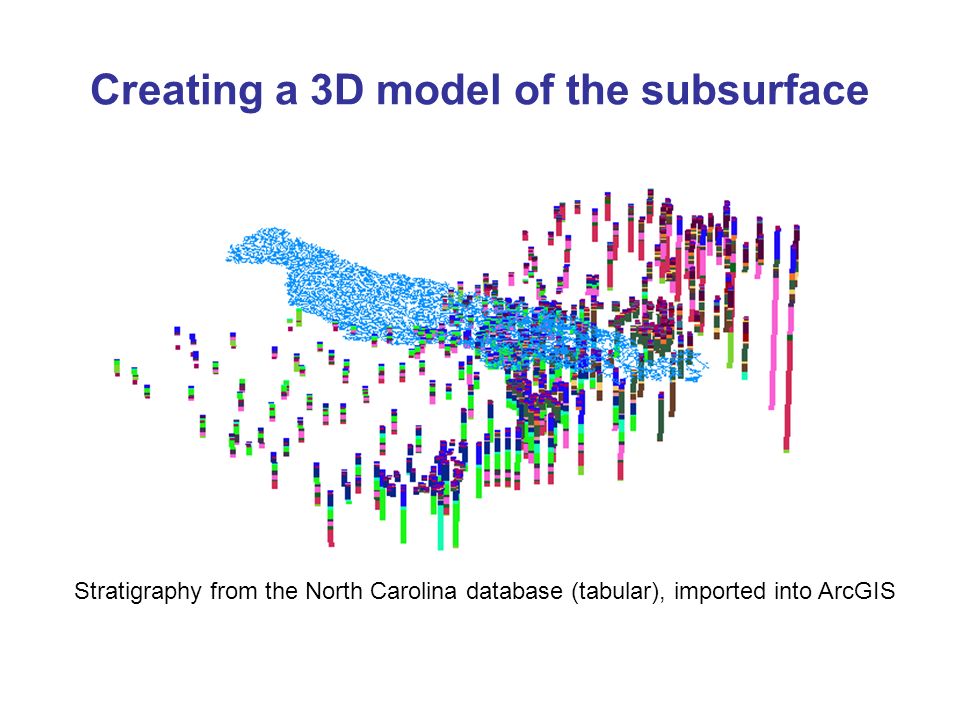 Creating a 3D model of the subsurface

Stratigraphy from the North Carolina database (tabular), imported into ArcGIS